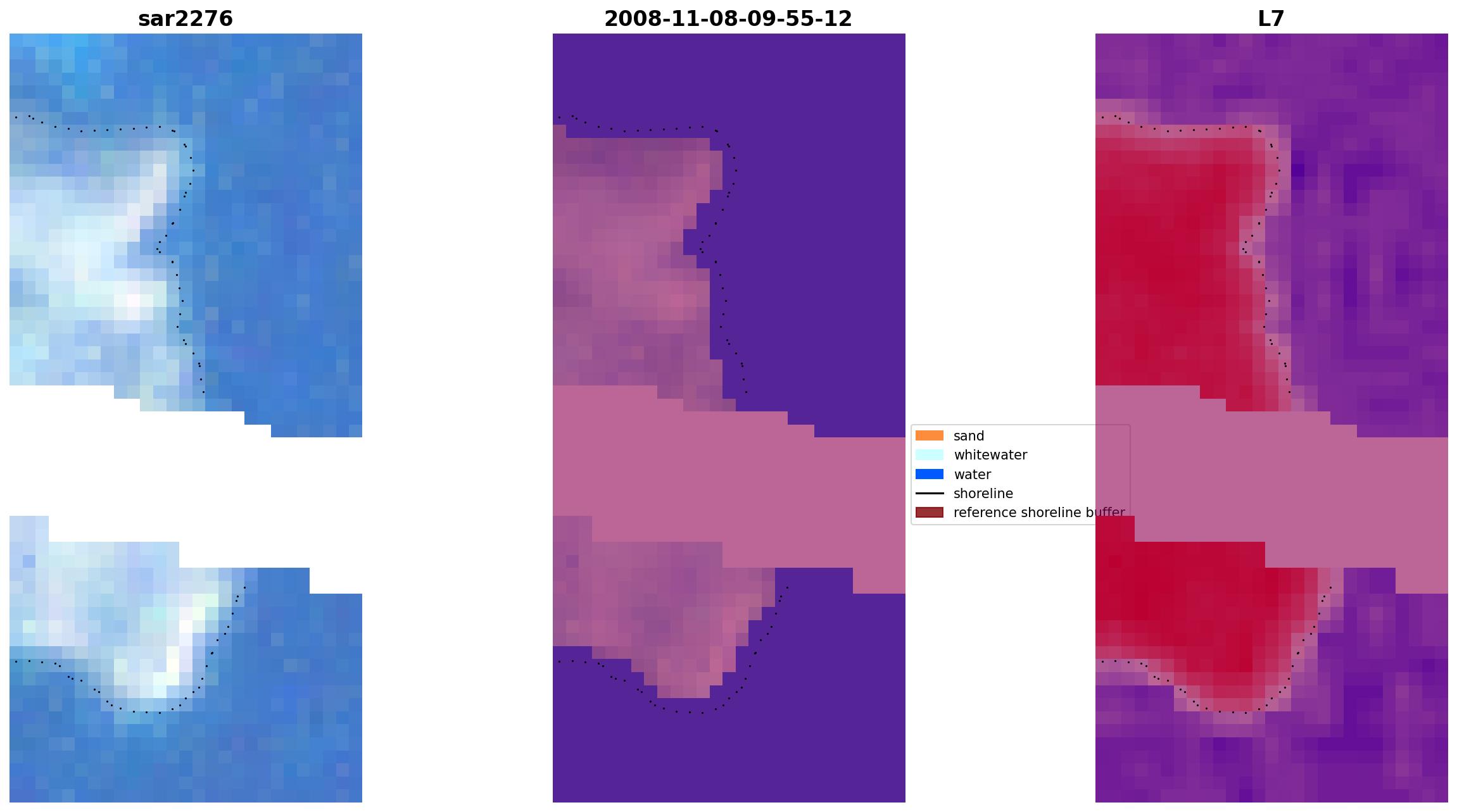 sar2276

2008-11-08-09-55-12

L7

sand
whitewater
water
shoreline
reference shoreline buffer